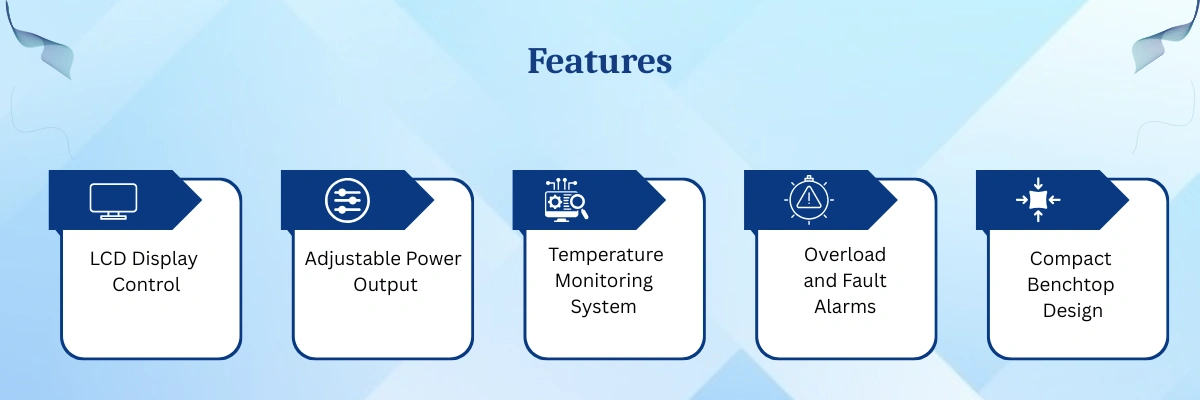 Features

LCD Display Control

Adjustable Power Output

Temperature Monitoring System

Overload and Fault Alarms

Compact Benchtop Design